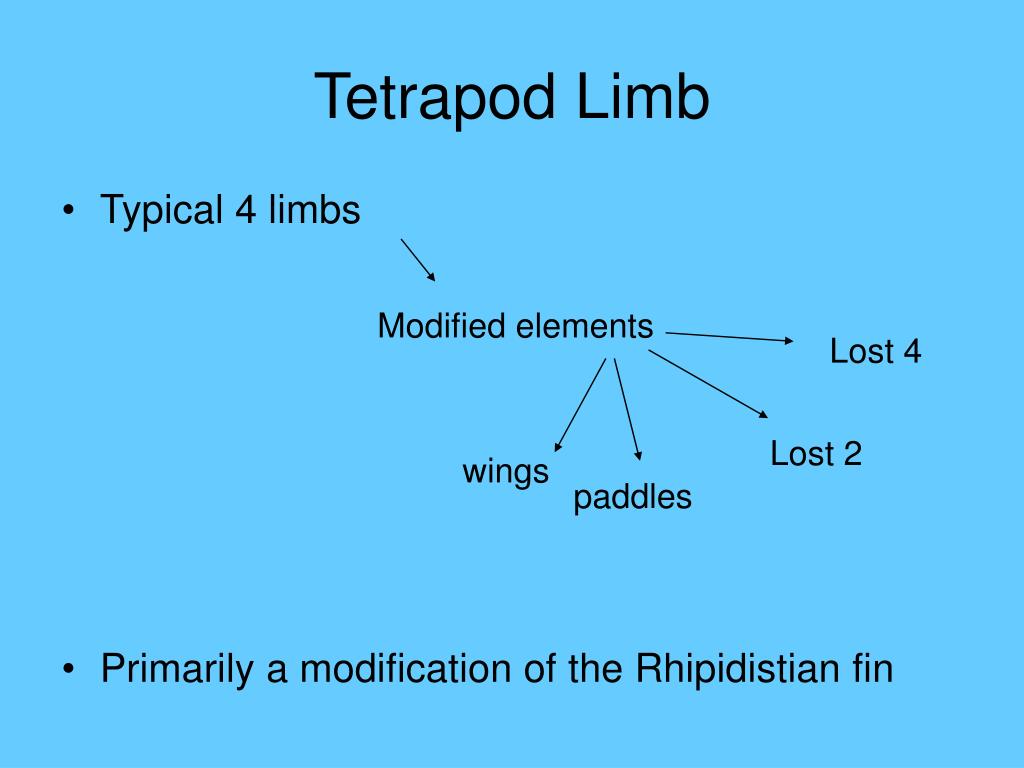 Tetrapod Limb

• Typical 4 limbs

Modified elements

Lost 4

Lost 2

wings

paddles

• Primarily a modification of the Rhipidistian fin